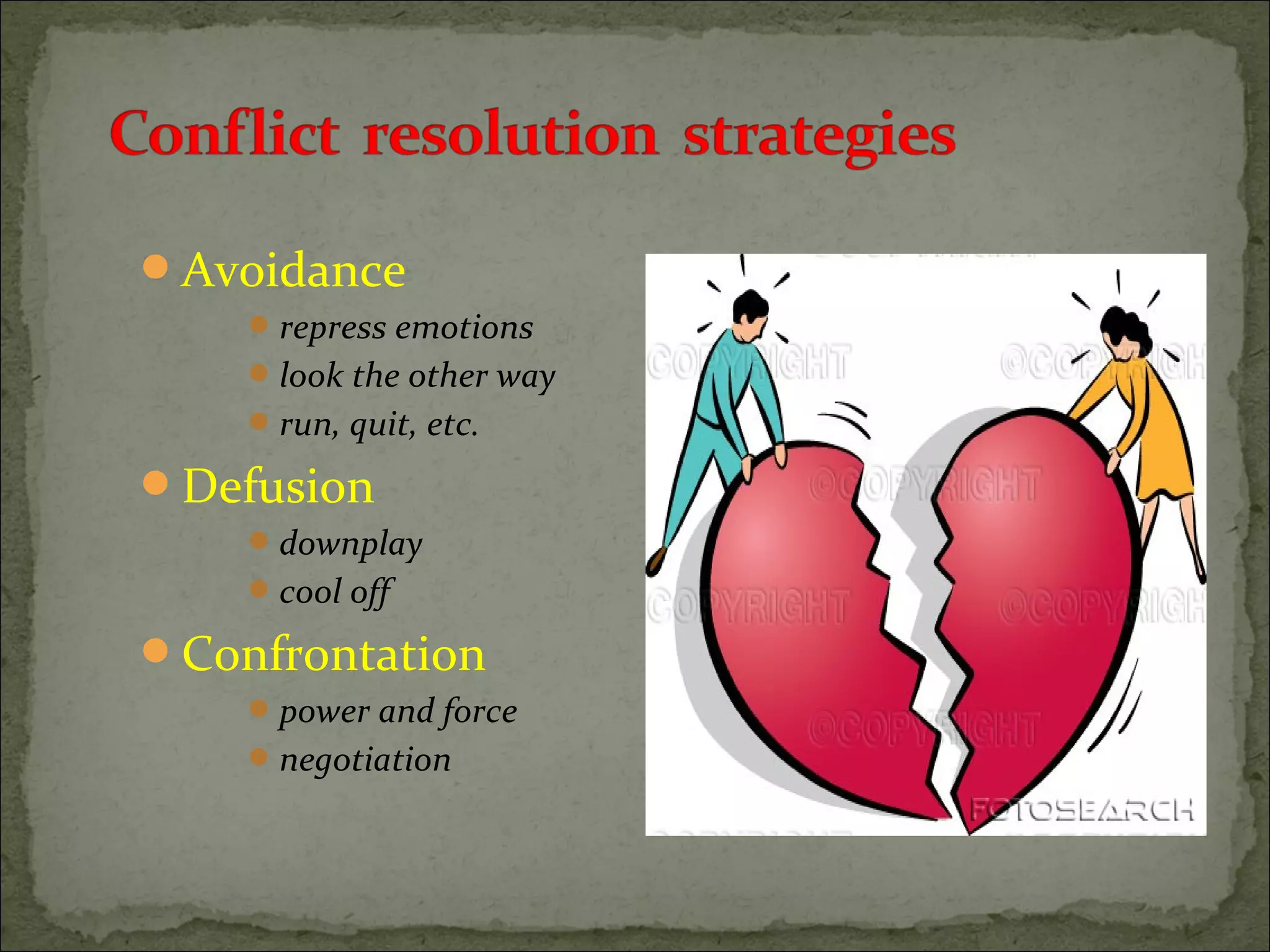 Conflict resolution strategies

Avoidance
repress emotions
look the other way
run, quit, etc.

Defusion
downplay
cool off

Confrontation
power and force
negotiation

COPYRIGHT
©COPYRIGH
©COPYRIGHT
COPYRIGHT
©COPYRIGH
©COPYRIGHT
FOTOSEARCH